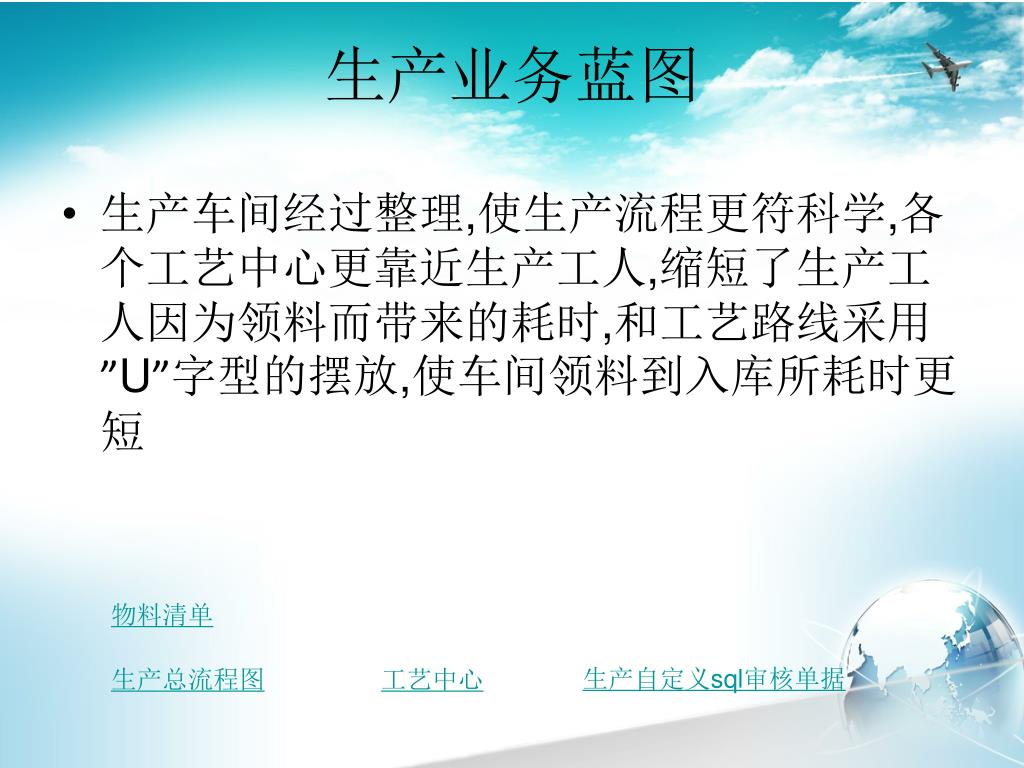 生产业务蓝图

• 生产车间经过整理,使生产流程更符科学,各个工艺中心更靠近生产工人,缩短了生产工人因为领料而带来的耗时,和工艺路线采用”U”字型的摆放,使车间领料到入库所耗时更短

物料清单

生产总流程图　工艺中心　生产自定义sql审核单据